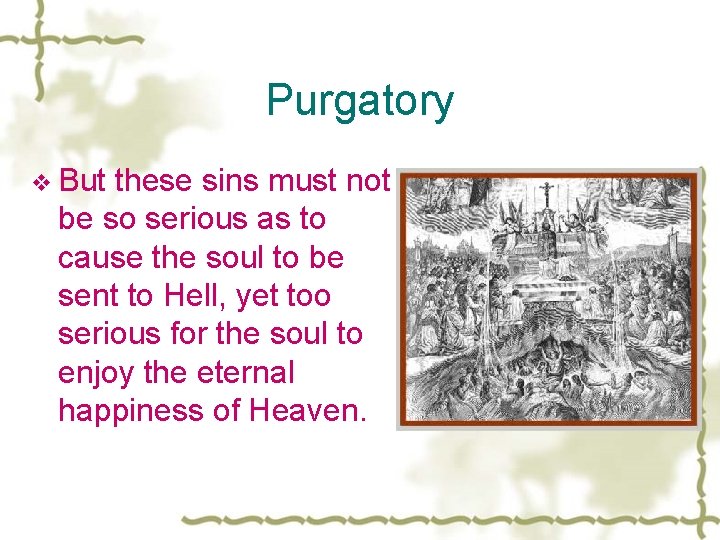 Purgatory

❖ But these sins must not be so serious as to cause the soul to be sent to Hell, yet too serious for the soul to enjoy the eternal happiness of Heaven.